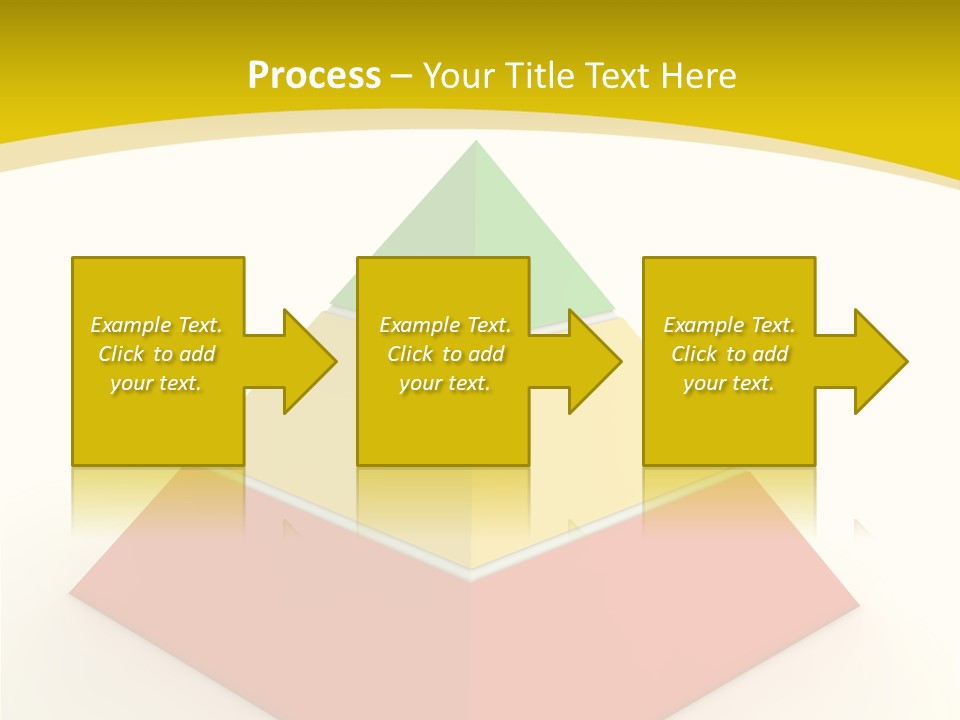 Process – Your Title Text Here

Example Text. Click to add your text.

Example Text. Click to add your text.

Example Text. Click to add your text.